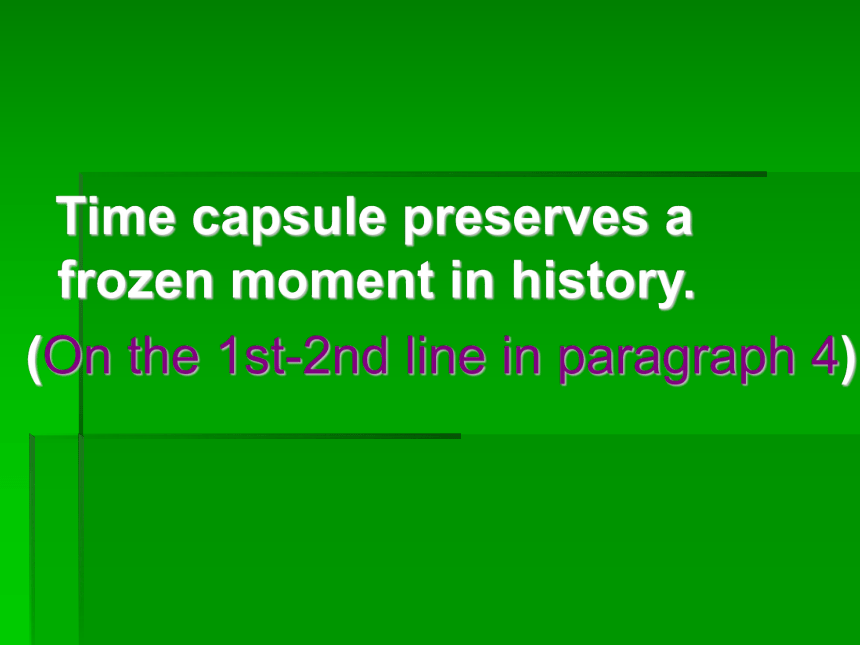 Time capsule preserves a frozen moment in history.

(On the 1st-2nd line in paragraph 4)